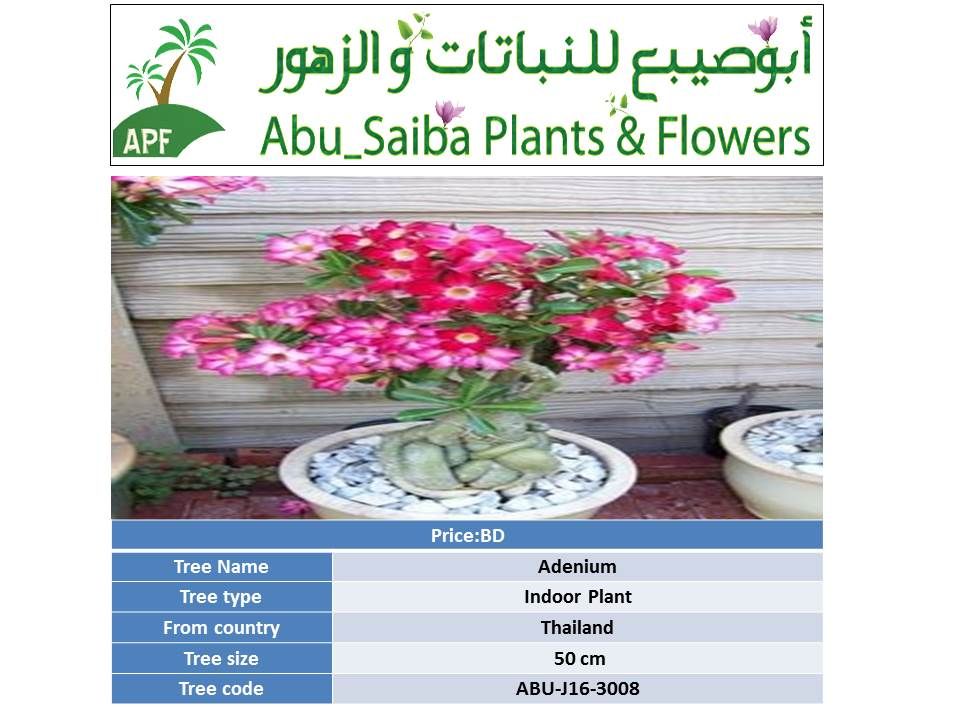 APF

أبوصيبع للنباتات و الزهور

Abu_Saiba Plants & Flowers

Price:BD

| Tree Name | Adenium |
|---|---|
| Tree type | Indoor Plant |
| From country | Thailand |
| Tree size | 50 cm |
| Tree code | ABU-J16-3008 |